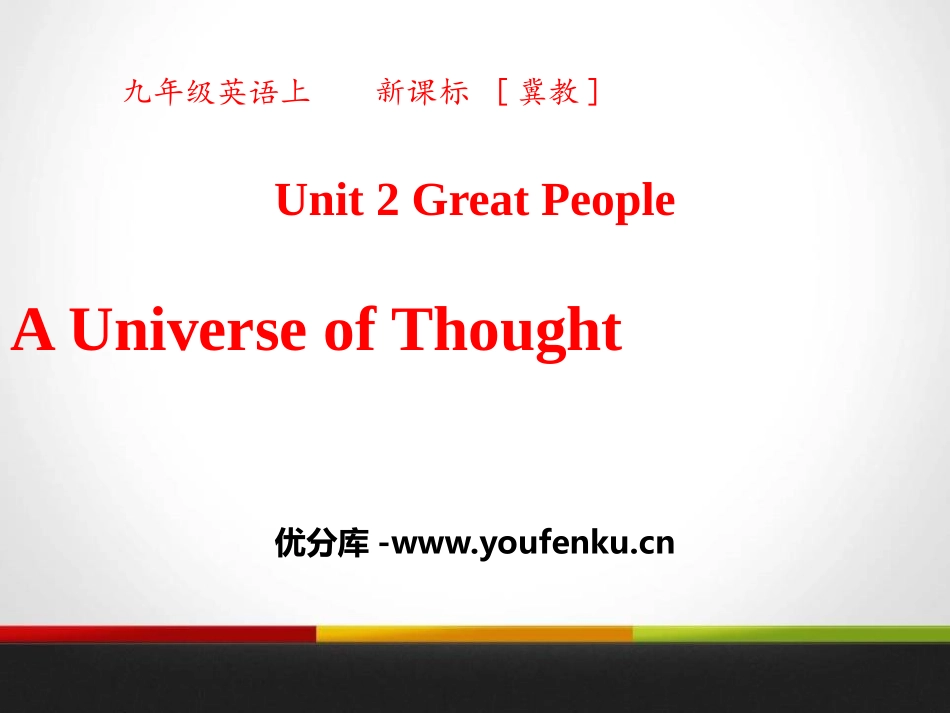 九年级英语上　　新课标 ［冀教］

Unit 2 Great People

A Universe of Thought

优分库 -www.youfenku.cn